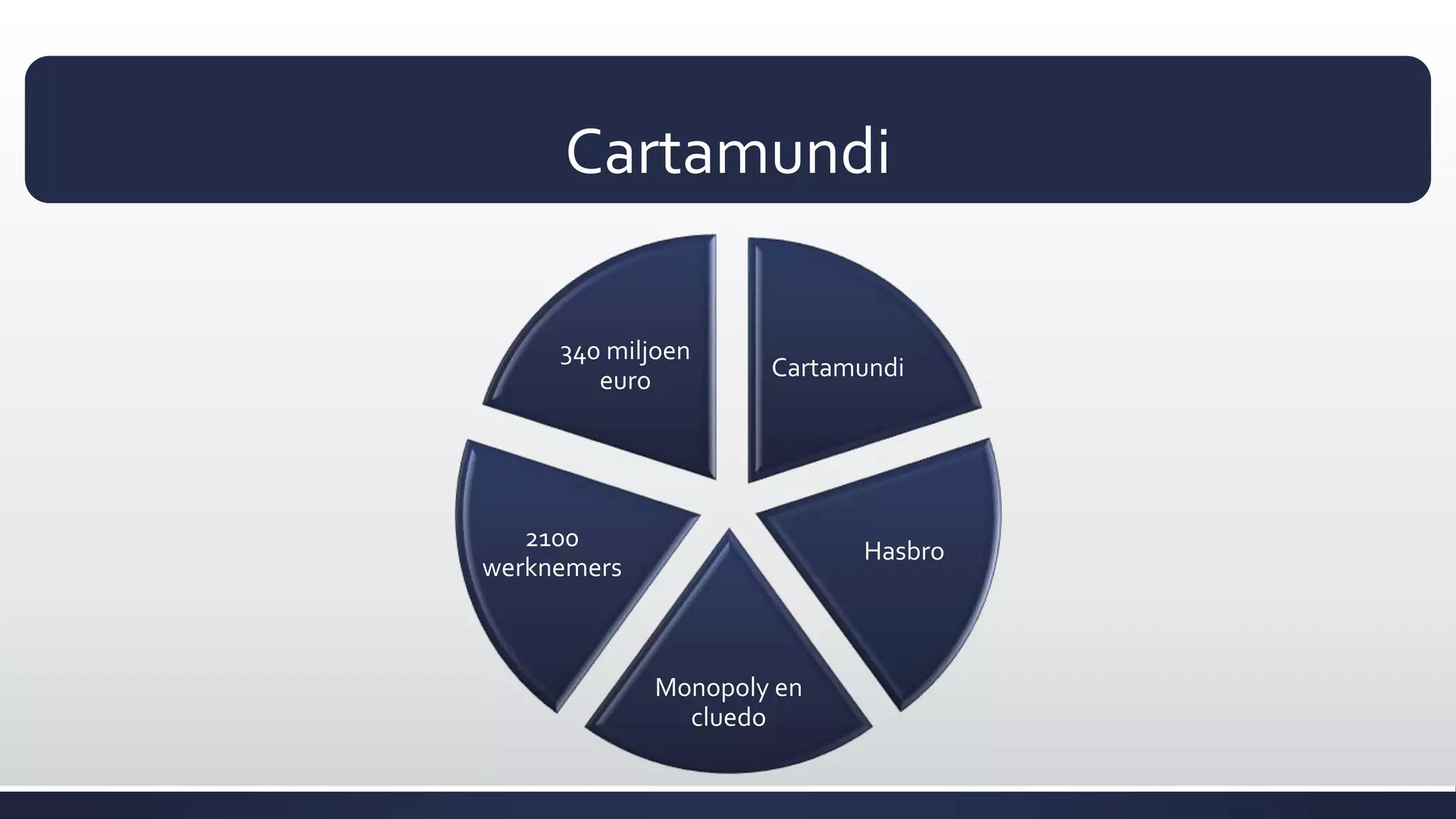 Cartamundi

Cartamundi

Hasbro

Monopoly en cluedo

2100 werknemers

340 miljoen euro